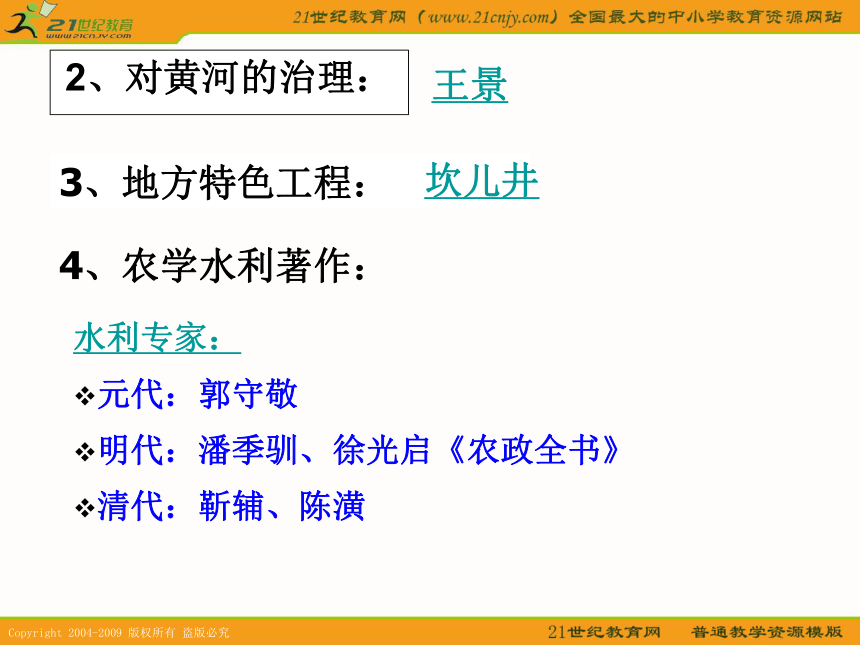 21世纪教育
www.21cnjy.com

21世纪教育网（www.21cnjy.com）全国最大的中小学教育资源网站

2、对黄河的治理：

王景

3、地方特色工程：

坎儿井

4、农学水利著作：

水利专家：

❖元代：郭守敬

❖明代：潘季驯、徐光启《农政全书》

❖清代：靳辅、陈潢

Copyright 2004-2009 版权所有 盗版必究

21世纪教育网 普通教学资源模版